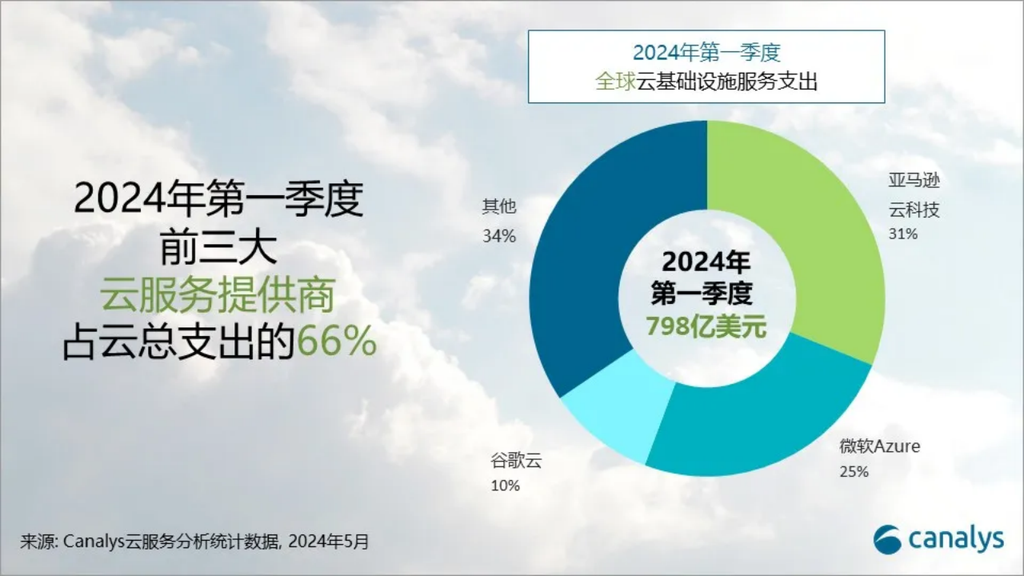 2024年第一季度
前三大
云服务提供商
占云总支出的66%

2024年第一季度
全球云基础设施服务支出

其他
34%

亚马逊
云科技
31%

2024年
第一季度
798亿美元

谷歌云
10%

微软Azure
25%

来源: Canalys云服务分析统计数据, 2024年5月

canalys